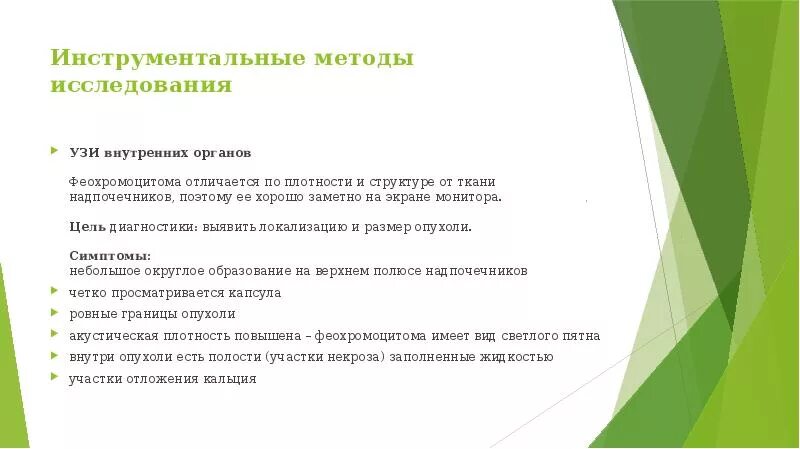 Инструментальные методы исследования

УЗИ внутренних органов

Феохромоцитома отличается по плотности и структуре от ткани надпочечников, поэтому ее хорошо заметно на экране монитора.

Цель диагностики: выявить локализацию и размер опухоли.

Симптомы:
небольшое округлое образование на верхнем полюсе надпочечников

четко просматривается капсула

ровные границы опухоли

акустическая плотность повышена – феохромоцитома имеет вид светлого пятна

внутри опухоли есть полости (участки некроза) заполненные жидкостью

участки отложения кальция